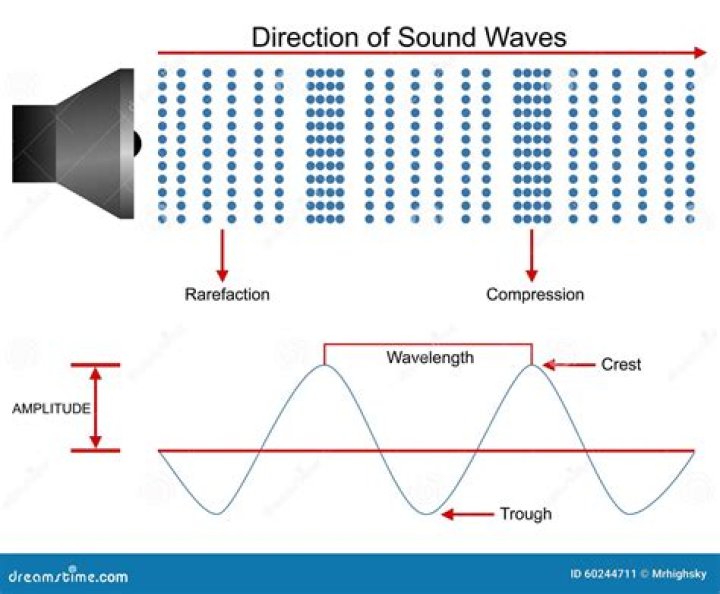 Direction of Sound Waves

Rarefaction

Compression

Wavelength

Crest

AMPLITUDE

Trough

dreamstime.com

ID 60244711 © Mrhighsky